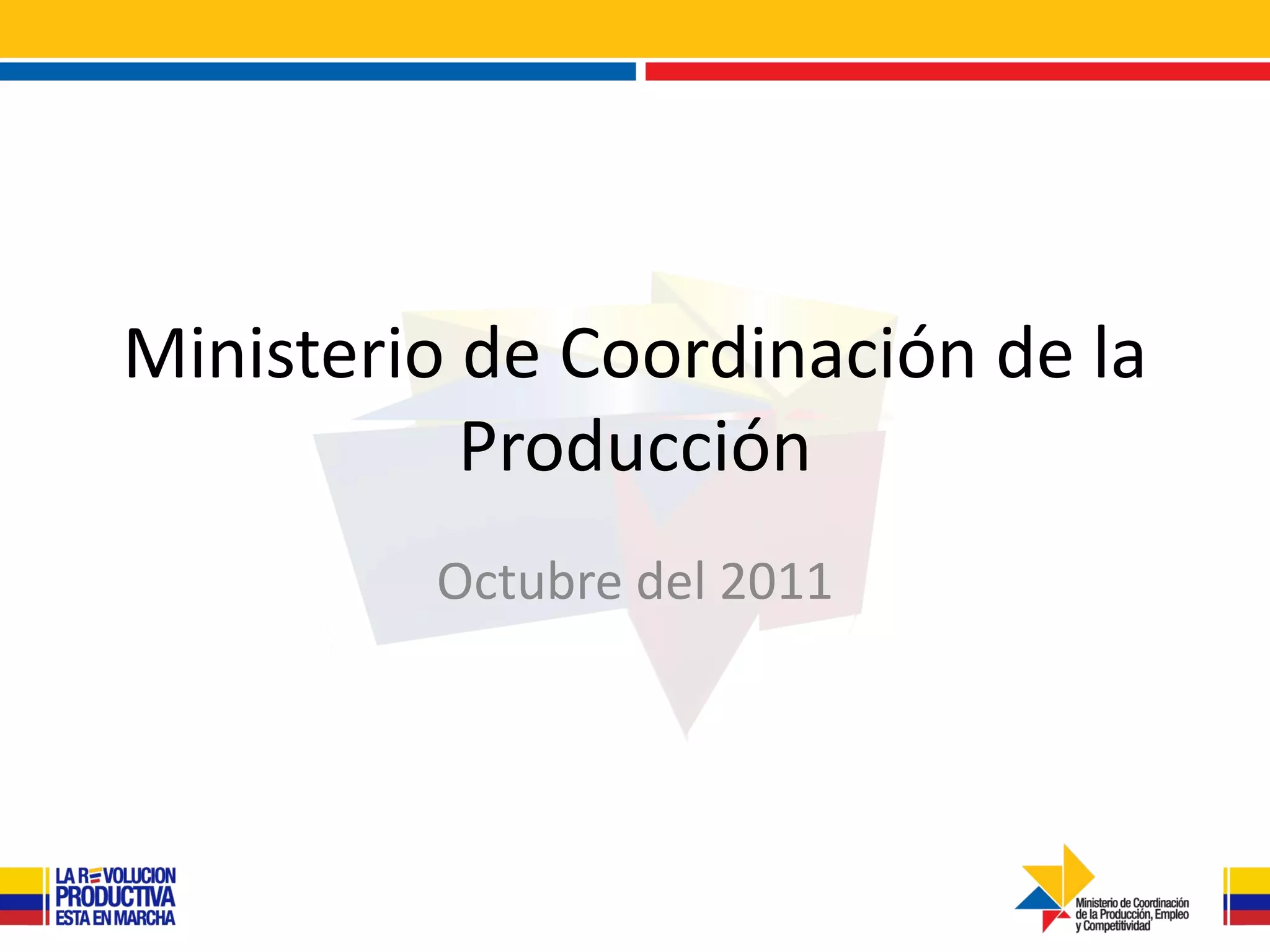 Ministerio de Coordinación de la Producción

Octubre del 2011

LA REVOLUCION PRODUCTIVA ESTA EN MARCHA

Ministerio de Coordinación de la Producción, Empleo y Competitividad